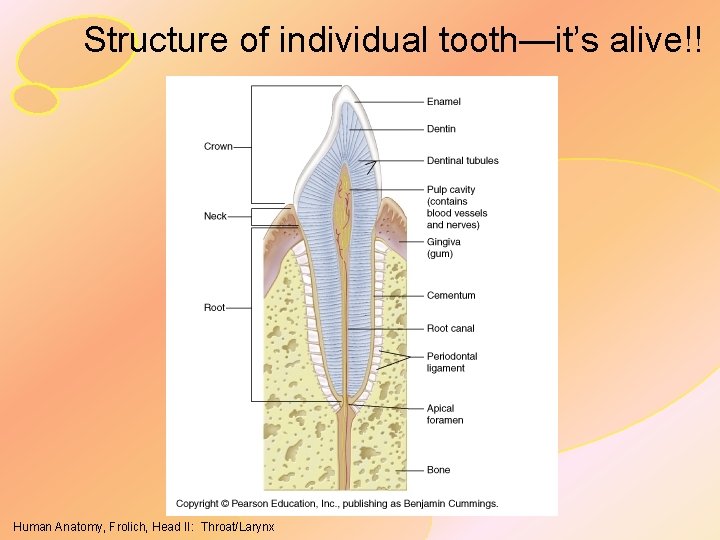 Structure of individual tooth—it's alive!!

Crown

Neck

Root

Enamel

Dentin

Dentinal tubules

Pulp cavity (contains blood vessels and nerves)

Gingiva (gum)

Cementum

Root canal

Periodontal ligament

Apical foramen

Bone

Copyright © Pearson Education, Inc., publishing as Benjamin Cummings.

Human Anatomy, Frolich, Head II: Throat/Larynx